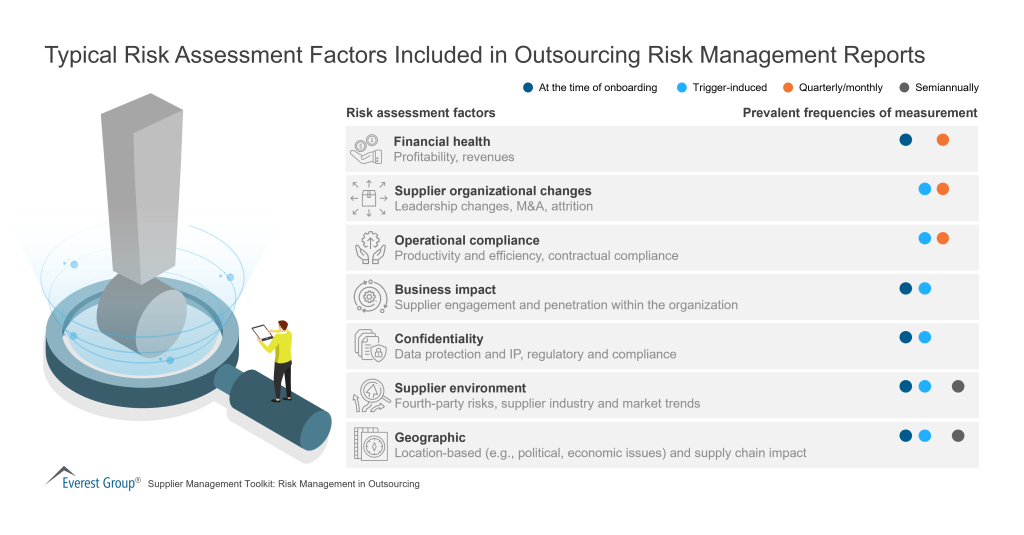 Typical Risk Assessment Factors Included in Outsourcing Risk Management Reports

At the time of onboarding
Trigger-induced
Quarterly/monthly
Semiannually

Risk assessment factors

Prevalent frequencies of measurement

Financial health
Profitability, revenues

Supplier organizational changes
Leadership changes, M&A, attrition

Operational compliance
Productivity and efficiency, contractual compliance

Business impact
Supplier engagement and penetration within the organization

Confidentiality
Data protection and IP, regulatory and compliance

Supplier environment
Fourth-party risks, supplier industry and market trends

Geographic
Location-based (e.g., political, economic issues) and supply chain impact

Everest Group® Supplier Management Toolkit: Risk Management in Outsourcing